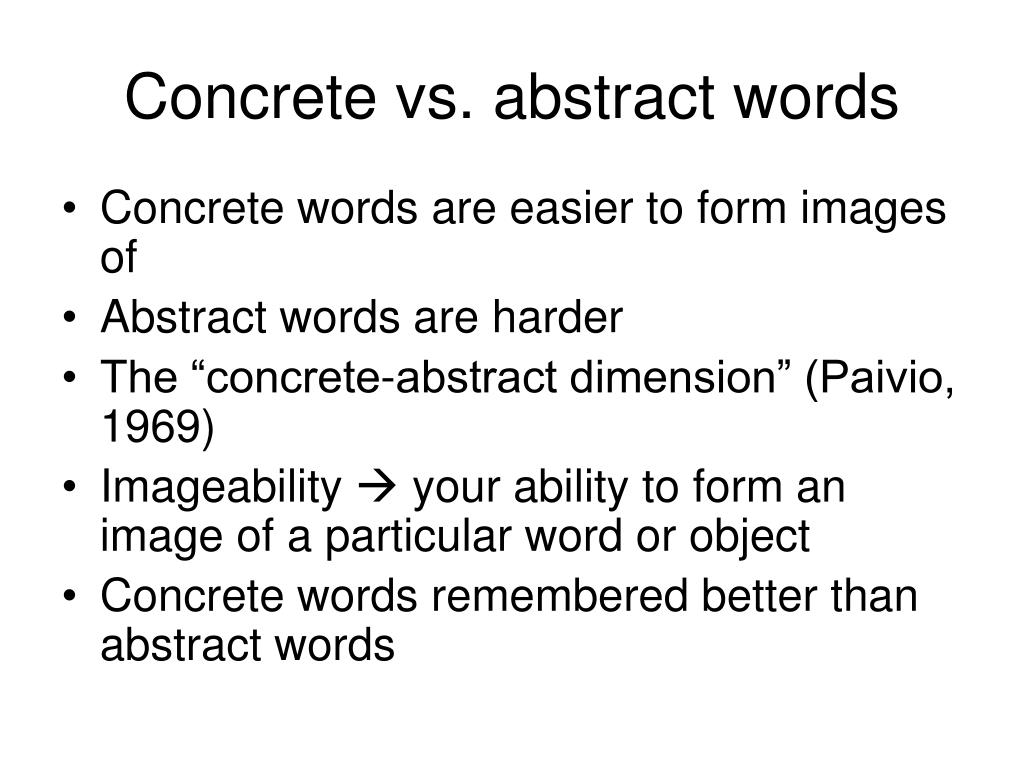 Concrete vs. abstract words

• Concrete words are easier to form images of
• Abstract words are harder
• The “concrete-abstract dimension” (Paivio, 1969)
• Imageability → your ability to form an image of a particular word or object
• Concrete words remembered better than abstract words